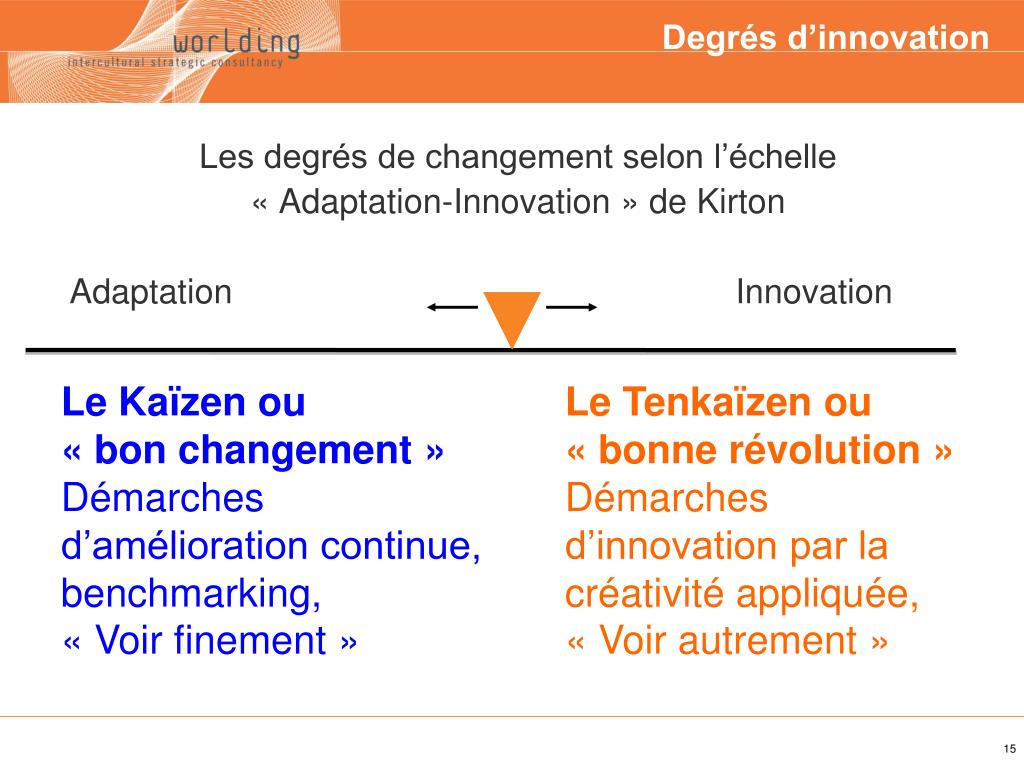 worlding
intercultural strategic consultancy

Degrés d’innovation

Les degrés de changement selon l’échelle « Adaptation-Innovation » de Kirton

Adaptation

Innovation

Le Kaïzen ou « bon changement »
Démarches d’amélioration continue, benchmarking,
« Voir finement »

Le Tenkaïzen ou « bonne révolution »
Démarches d’innovation par la créativité appliquée,
« Voir autrement »

15